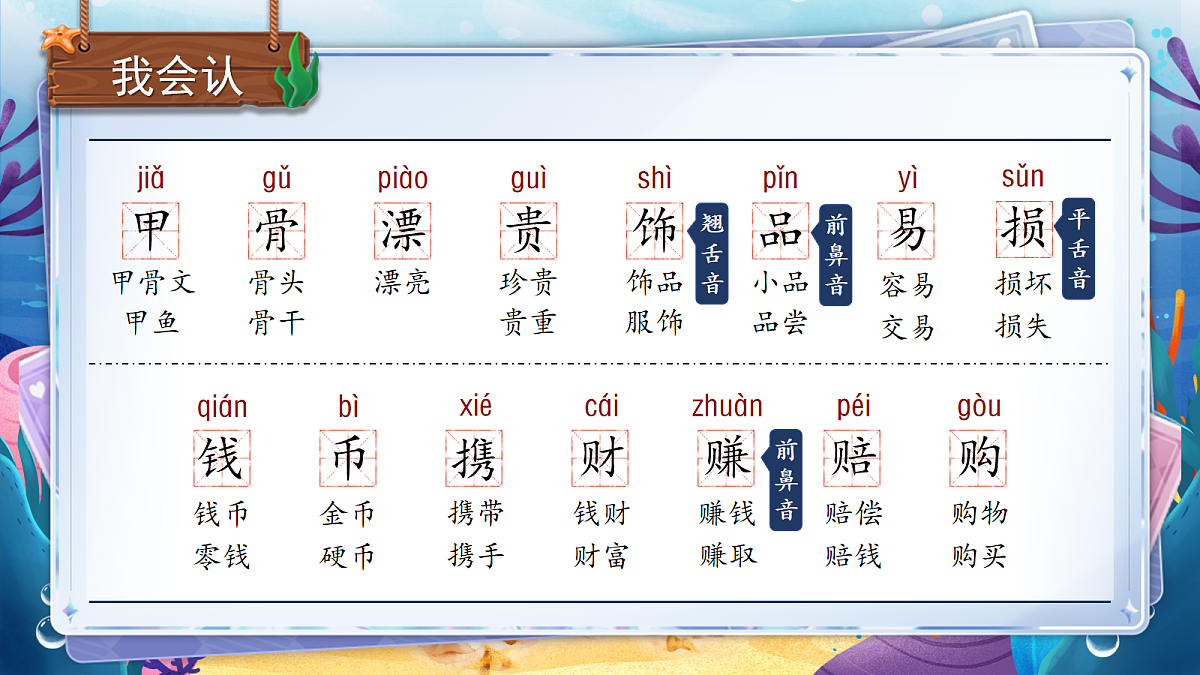 我会认

jiǎ 甲 甲骨文 甲鱼

gǔ 骨 骨头 骨干

piào 漂 漂亮

guì 贵 珍贵 贵重

shì 饰 翘舌音 饰品 服饰

pǐn 品 前鼻音 小品 品尝

yì 易 容易 交易

sǔn 损 平舌音 损坏 损失

qián 钱 钱币 零钱

bì 币 金币 硬币

xié 携 携带 携手

cái 财 钱财 财富

zhuàn 赚 前鼻音 赚钱 赚取

péi 赔 赔偿 赔钱

gòu 购 购物 购买